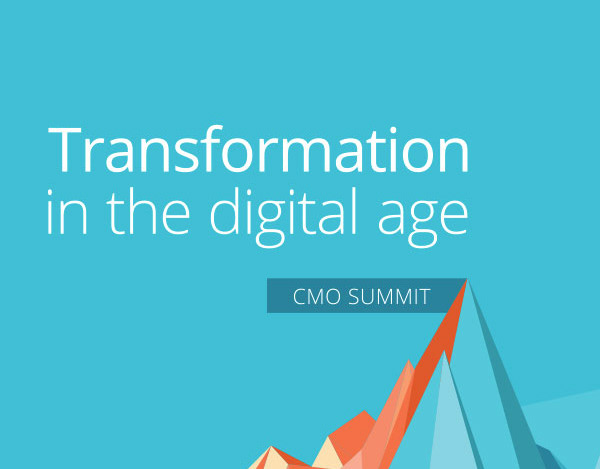 Transformation
in the digital age

CMO SUMMIT